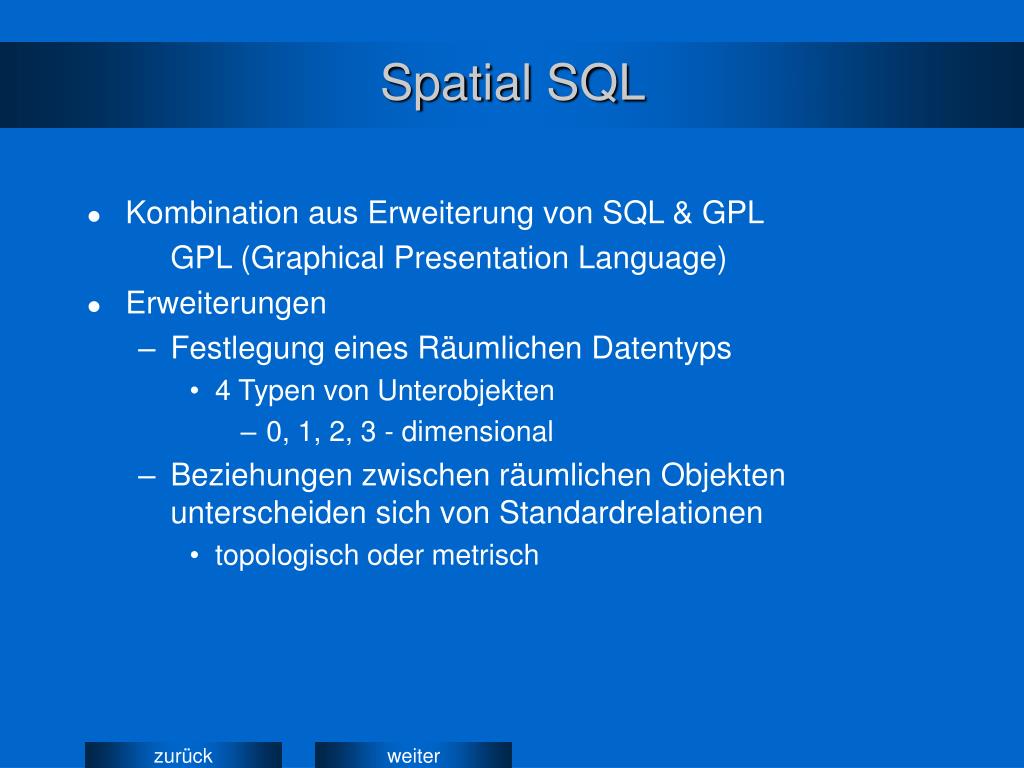 Spatial SQL

- Kombination aus Erweiterung von SQL & GPL
  GPL (Graphical Presentation Language)
- Erweiterungen
  – Festlegung eines Räumlichen Datentyps
    • 4 Typen von Unterobjekten
      – 0, 1, 2, 3 - dimensional
  – Beziehungen zwischen räumlichen Objekten unterscheiden sich von Standardrelationen
    • topologisch oder metrisch

zurück

weiter